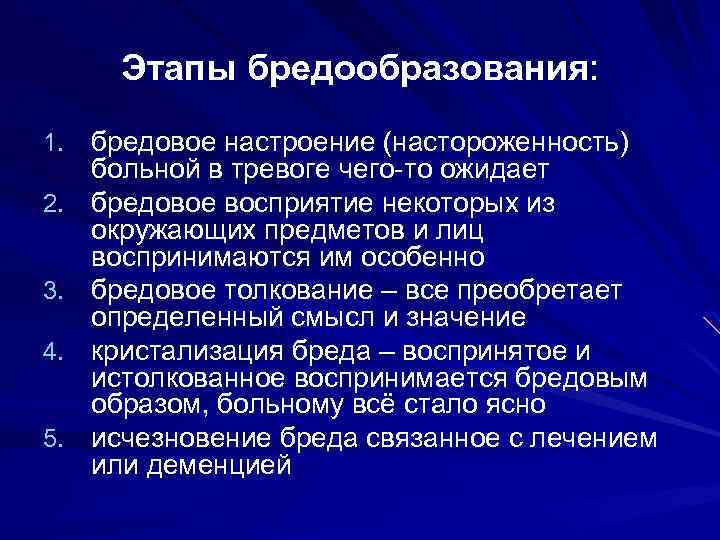 Этапы бредообразования:

1. бредовое настроение (настороженность) больной в тревоге чего-то ожидает
2. бредовое восприятие некоторых из окружающих предметов и лиц воспринимаются им особенно
3. бредовое толкование – все преобретает определенный смысл и значение
4. кристализация бреда – воспринятое и истолкованное воспринимается бредовым образом, больному всё стало ясно
5. исчезновение бреда связанное с лечением или деменцией